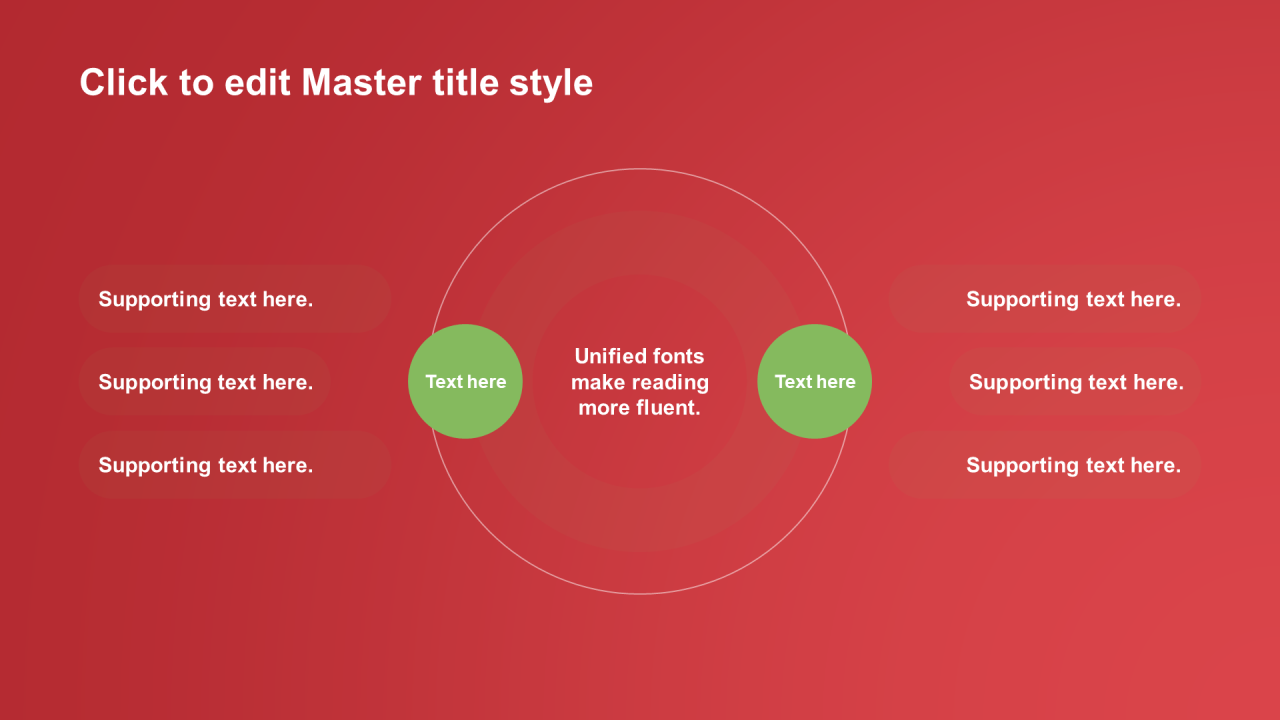 Click to edit Master title style

Supporting text here.

Supporting text here.

Supporting text here.

Text here

Unified fonts make reading more fluent.

Text here

Supporting text here.

Supporting text here.

Supporting text here.